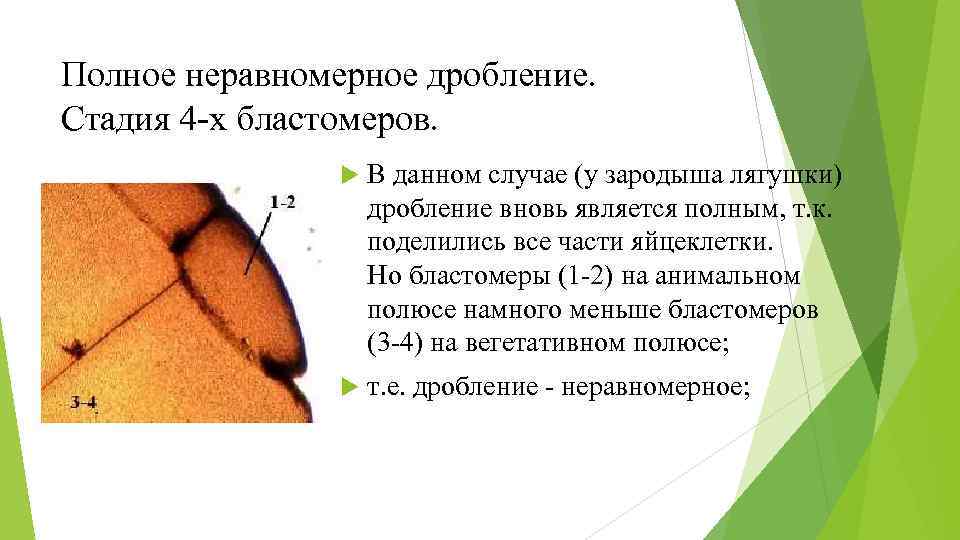 Полное неравномерное дробление.
Стадия 4-х бластомеров.

1-2

3-4

В данном случае (у зародыша лягушки) дробление вновь является полным, т.к. поделились все части яйцеклетки. Но бластомеры (1-2) на анимальном полюсе намного меньше бластомеров (3-4) на вегетативном полюсе;

т.е. дробление - неравномерное;